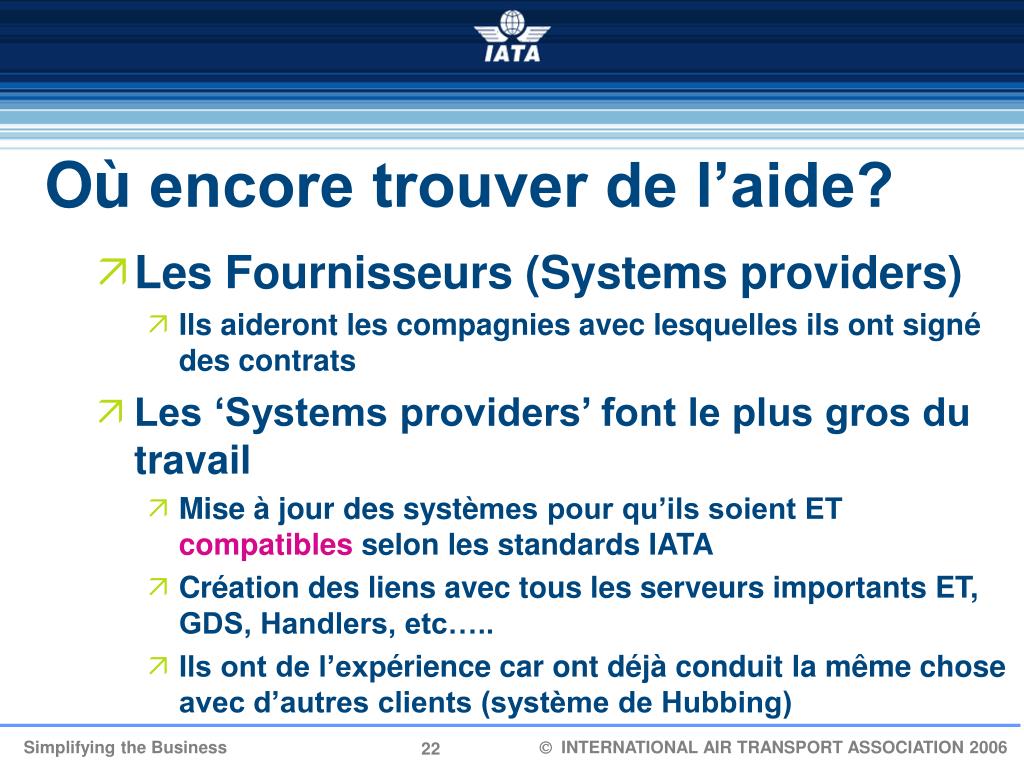 IATA

Où encore trouver de l’aide?

Les Fournisseurs (Systems providers)

Ils aideront les compagnies avec lesquelles ils ont signé des contrats

Les ‘Systems providers’ font le plus gros du travail

Mise à jour des systèmes pour qu’ils soient ET compatibles selon les standards IATA

Création des liens avec tous les serveurs importants ET, GDS, Handlers, etc…..

Ils ont de l’expérience car ont déjà conduit la même chose avec d’autres clients (système de Hubbing)

Simplifying the Business 22 © INTERNATIONAL AIR TRANSPORT ASSOCIATION 2006